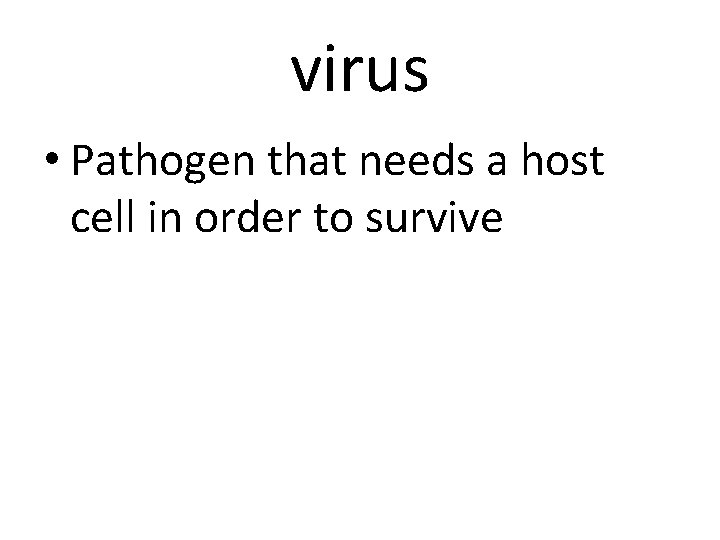 virus

• Pathogen that needs a host cell in order to survive